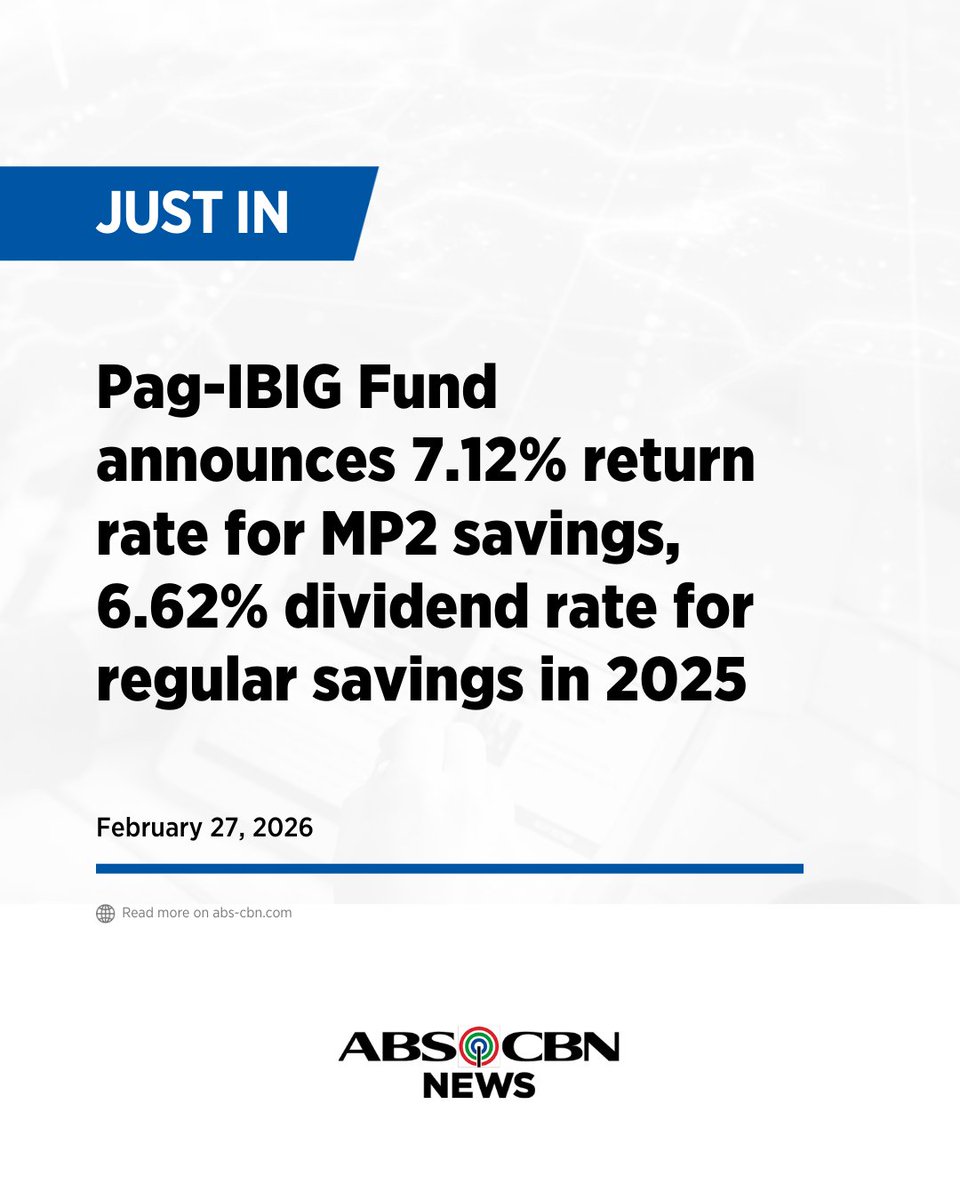 JUST IN

Pag-IBIG Fund announces 7.12% return rate for MP2 savings, 6.62% dividend rate for regular savings in 2025

February 27, 2026

Read more on abs-cbn.com

ABS CBN NEWS